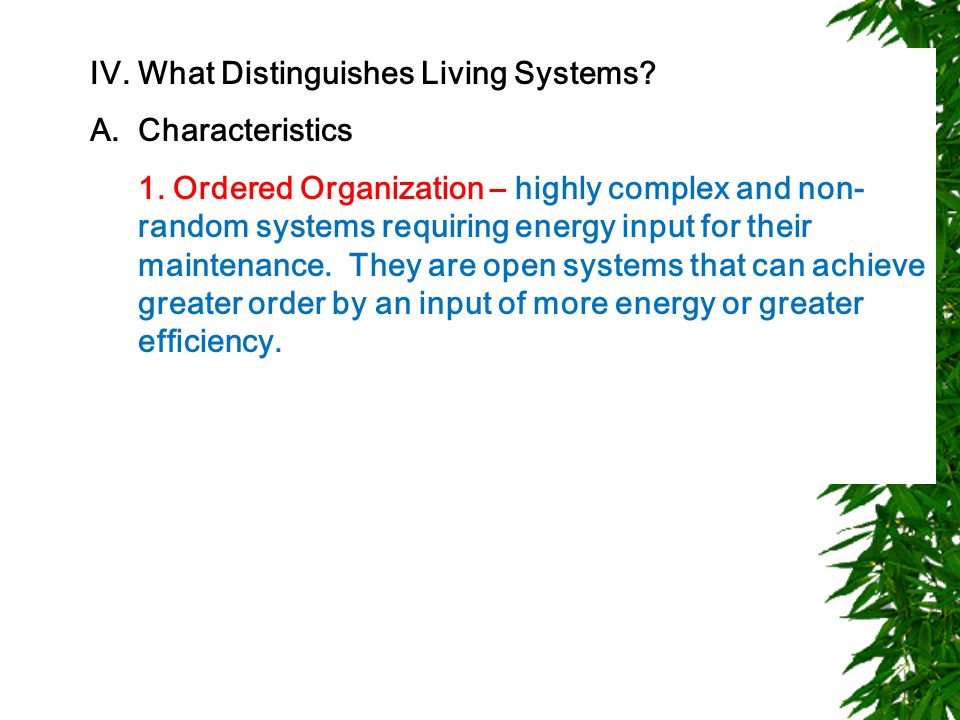 IV. What Distinguishes Living Systems?

A. Characteristics

1. Ordered Organization – highly complex and non-random systems requiring energy input for their maintenance. They are open systems that can achieve greater order by an input of more energy or greater efficiency.